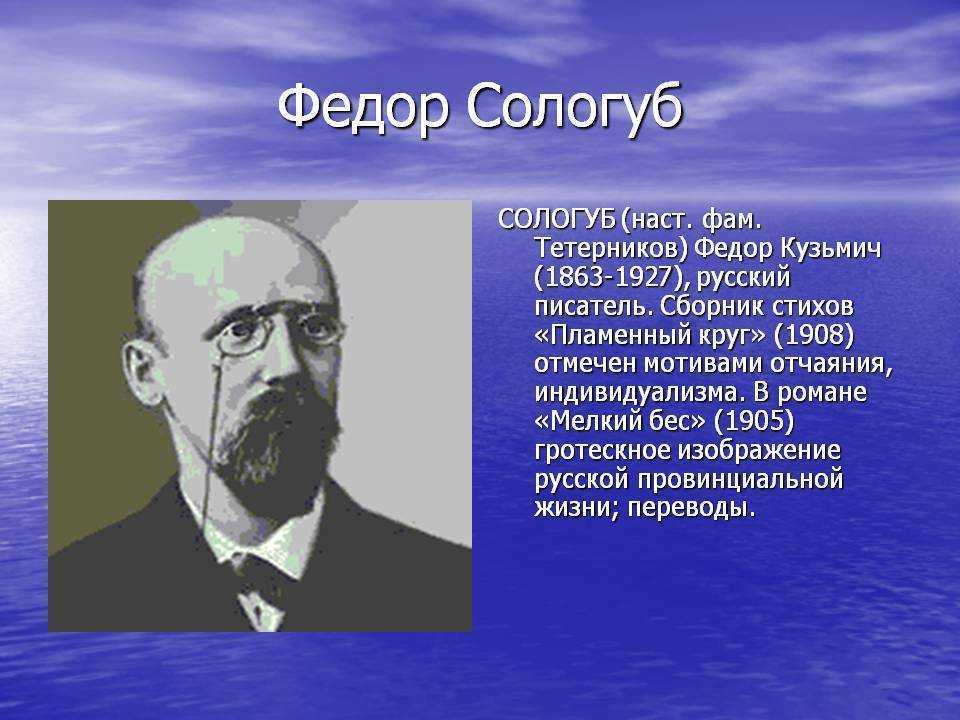 Федор Сологуб

СОЛОГУБ (наст. фам. Тетерников) Федор Кузьмич (1863-1927), русский писатель. Сборник стихов «Пламенный круг» (1908) отмечен мотивами отчаяния, индивидуализма. В романе «Мелкий бес» (1905) гротескное изображение русской провинциальной жизни; переводы.